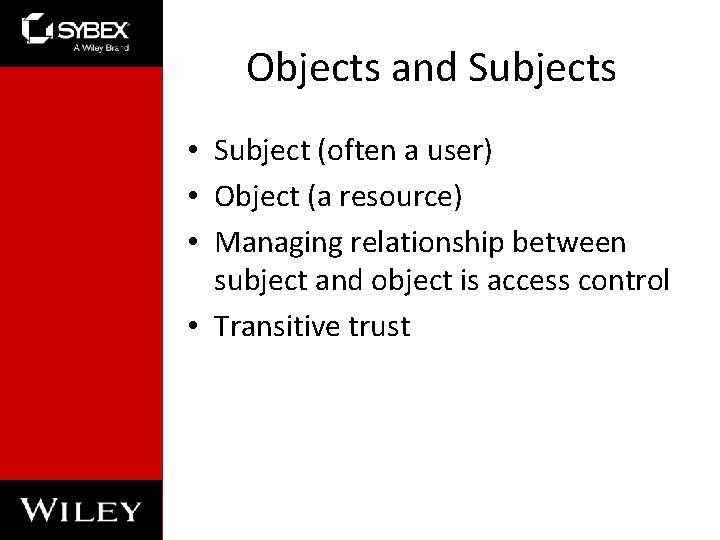 SYBEX
A Wiley Brand

Objects and Subjects

• Subject (often a user)
• Object (a resource)
• Managing relationship between subject and object is access control
• Transitive trust

WILEY